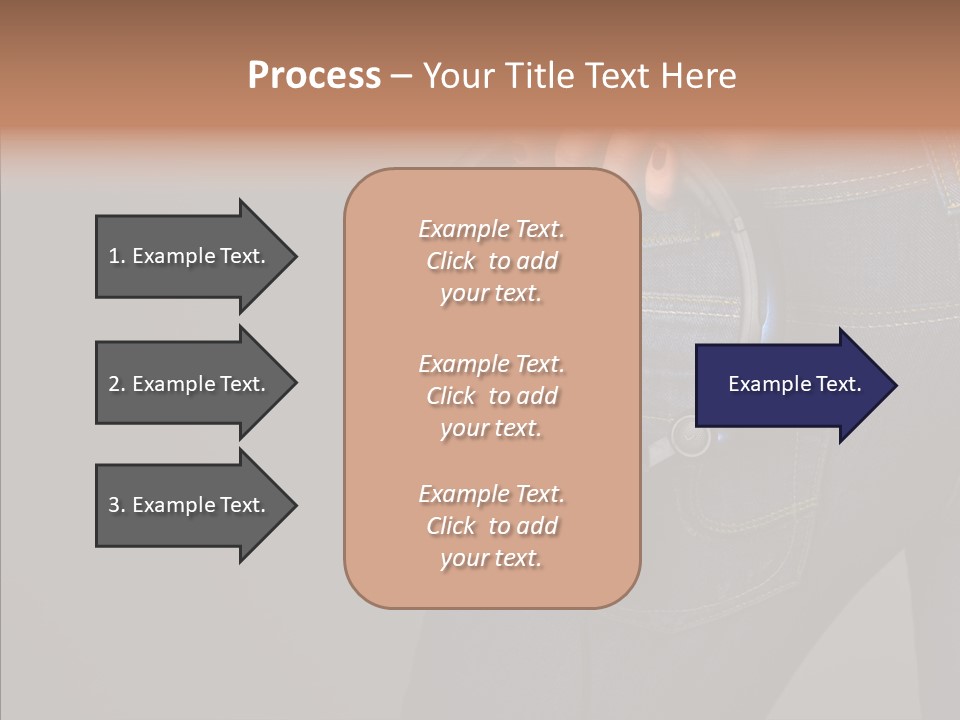 Process – Your Title Text Here

1. Example Text.

2. Example Text.

3. Example Text.

Example Text. Click to add your text.

Example Text. Click to add your text.

Example Text. Click to add your text.

Example Text.